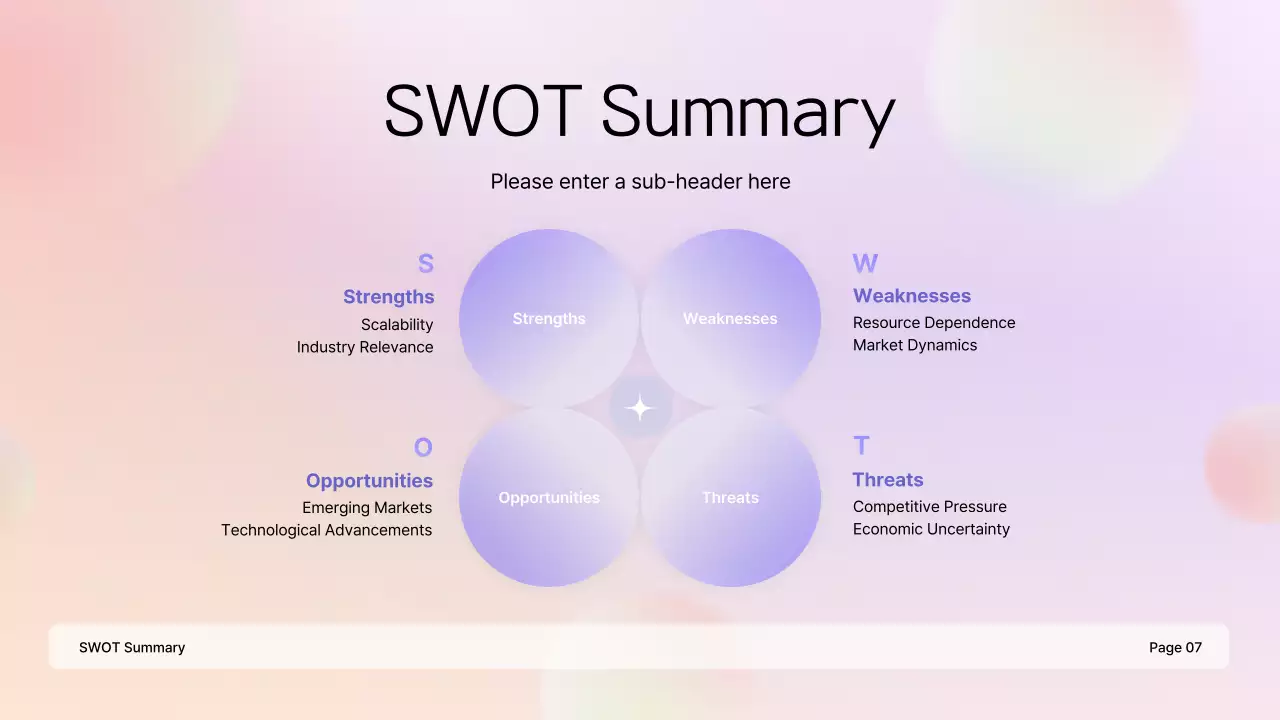 SWOT Summary

Please enter a sub-header here

S
Strengths
Scalability
Industry Relevance

Strengths

Weaknesses

W
Weaknesses
Resource Dependence
Market Dynamics

O
Opportunities
Emerging Markets
Technological Advancements

Opportunities

Threats

T
Threats
Competitive Pressure
Economic Uncertainty

SWOT Summary

Page 07